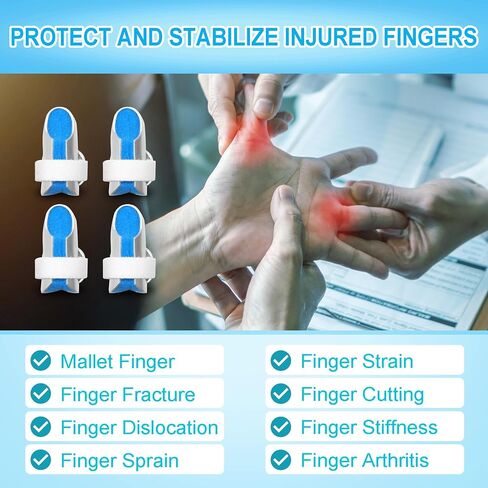 PROTECT AND STABILIZE INJURED FINGERS

Mallet Finger
Finger Fracture
Finger Dislocation
Finger Sprain

Finger Strain
Finger Cutting
Finger Stiffness
Finger Arthritis